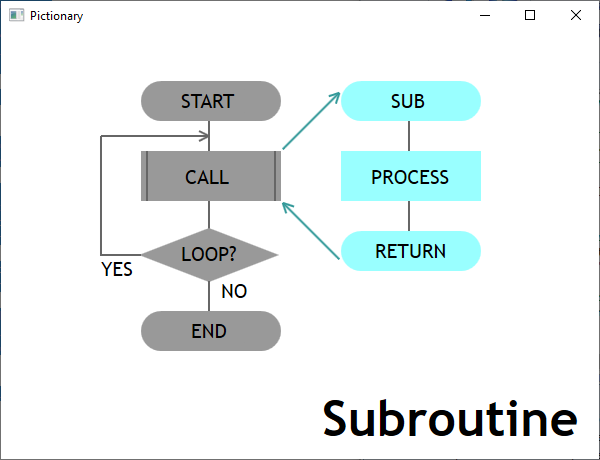 Pictionary

START

CALL

LOOP?

YES

NO

END

SUB

PROCESS

RETURN

Subroutine